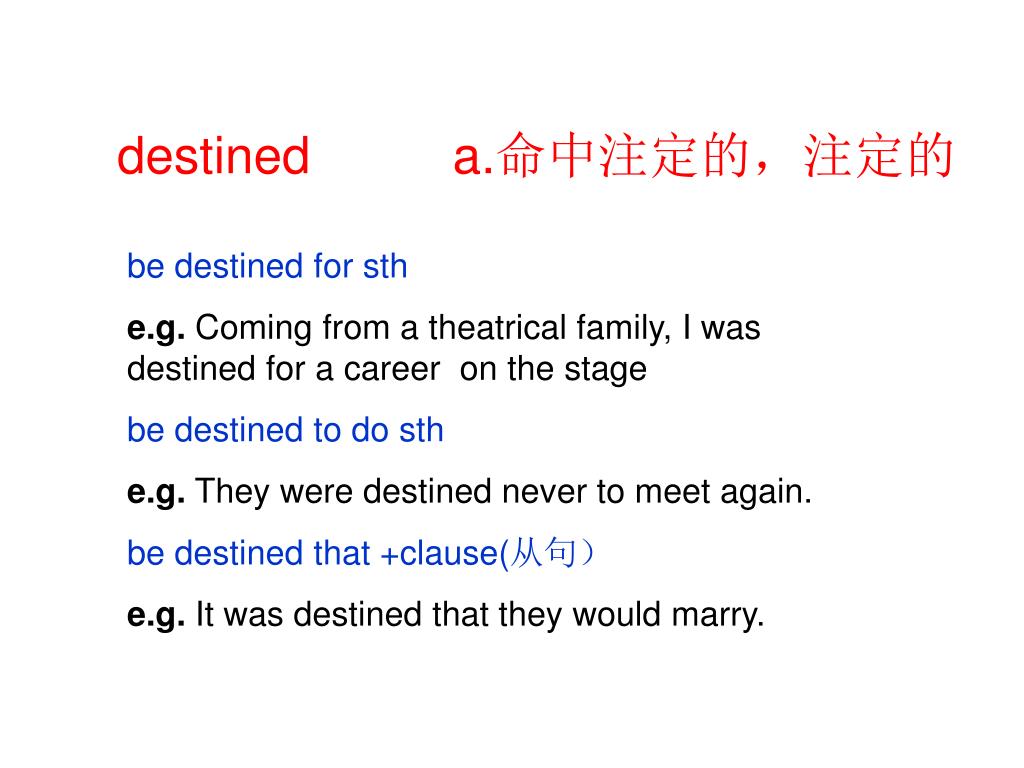 destined a.命中注定的，注定的

be destined for sth

e.g. Coming from a theatrical family, I was destined for a career on the stage

be destined to do sth

e.g. They were destined never to meet again.

be destined that +clause(从句）

e.g. It was destined that they would marry.